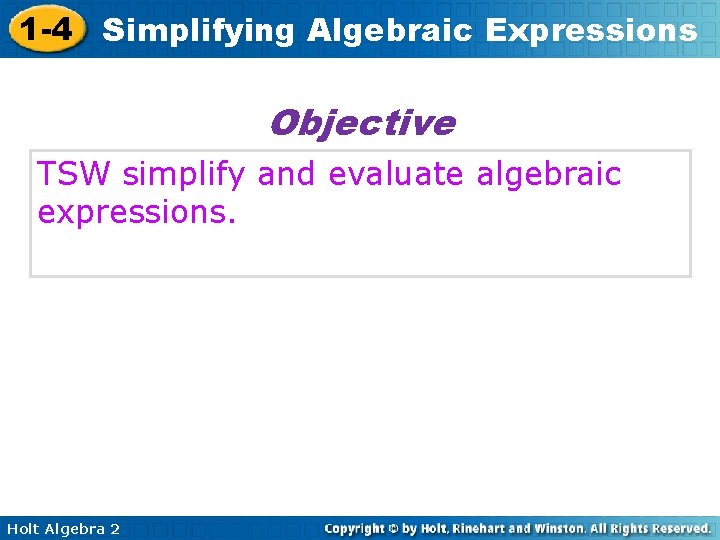 1-4 Simplifying Algebraic Expressions

Objective

TSW simplify and evaluate algebraic expressions.

Holt Algebra 2

Copyright © by Holt, Rinehart and Winston. All Rights Reserved.